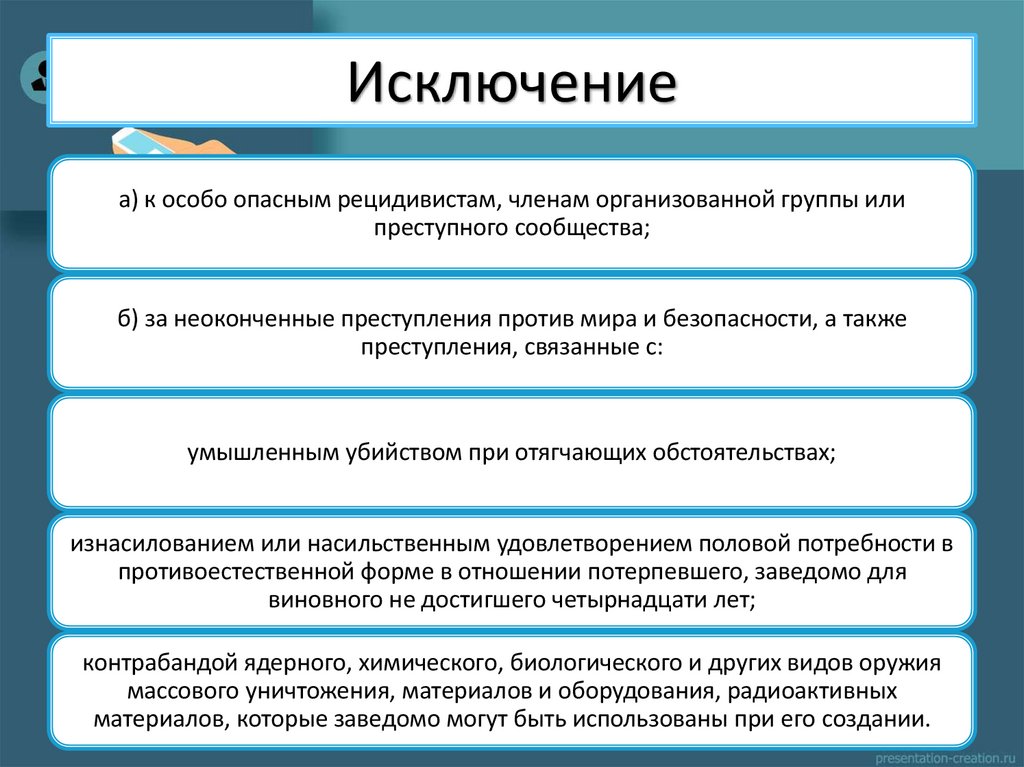 Исключение

а) к особо опасным рецидивистам, членам организованной группы или преступного сообщества;

б) за неоконченные преступления против мира и безопасности, а также преступления, связанные с:

умышленным убийством при отягчающих обстоятельствах;

изнасилованием или насильственным удовлетворением половой потребности в противоестественной форме в отношении потерпевшего, заведомо для виновного не достигшего четырнадцати лет;

контрабандой ядерного, химического, биологического и других видов оружия массового уничтожения, материалов и оборудования, радиоактивных материалов, которые заведомо могут быть использованы при его создании.

presentation-creation.ru